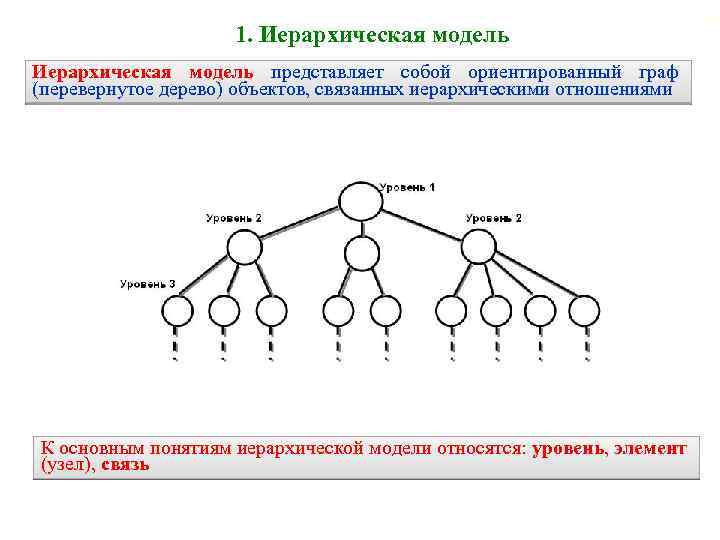 1. Иерархическая модель

Иерархическая модель представляет собой ориентированный граф (перевернутое дерево) объектов, связанных иерархическими отношениями

Уровень 1
Уровень 2
Уровень 2
Уровень 3

К основным понятиям иерархической модели относятся: уровень, элемент (узел), связь